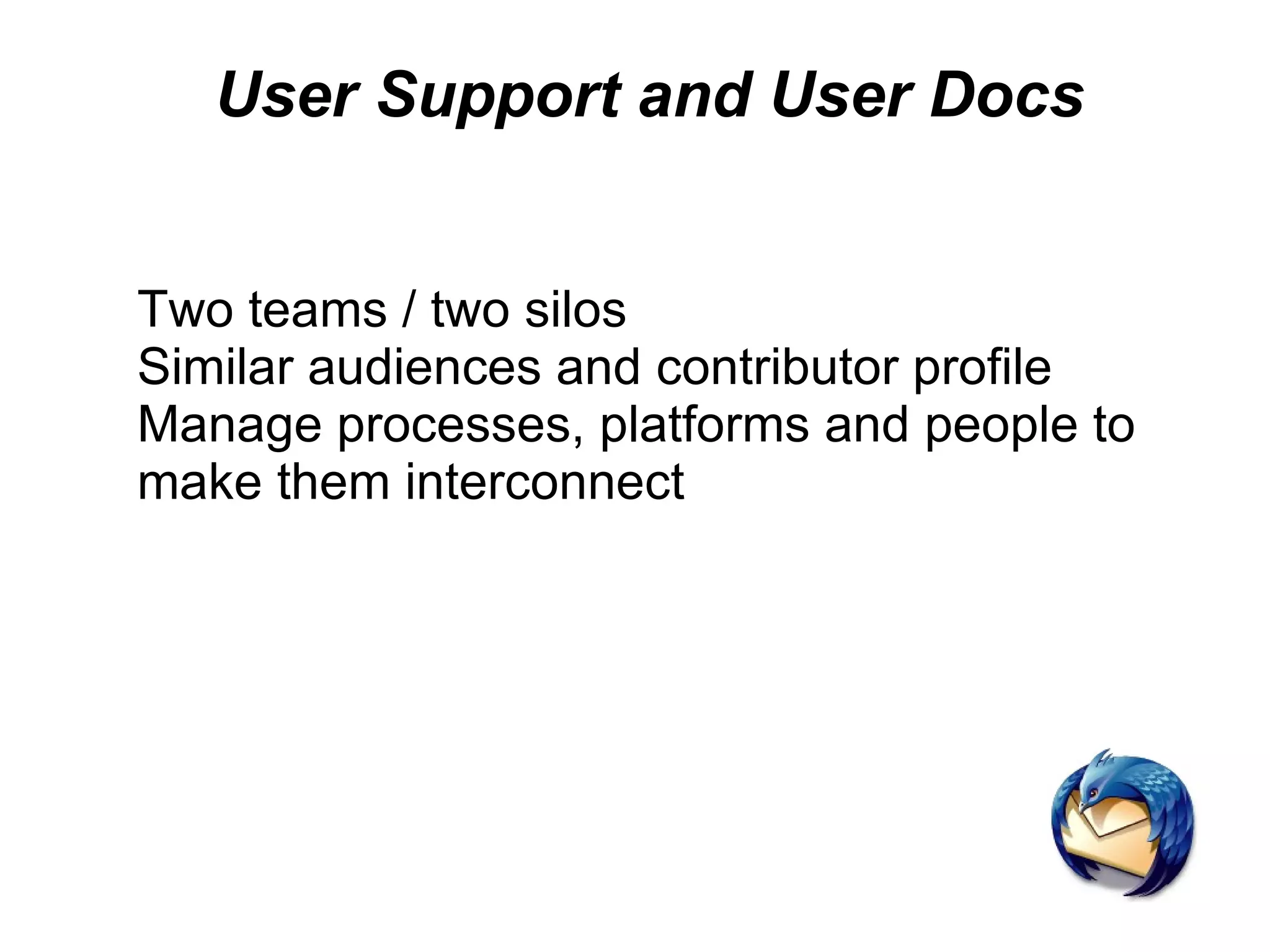 User Support and User Docs

Two teams / two silos
Similar audiences and contributor profile
Manage processes, platforms and people to make them interconnect